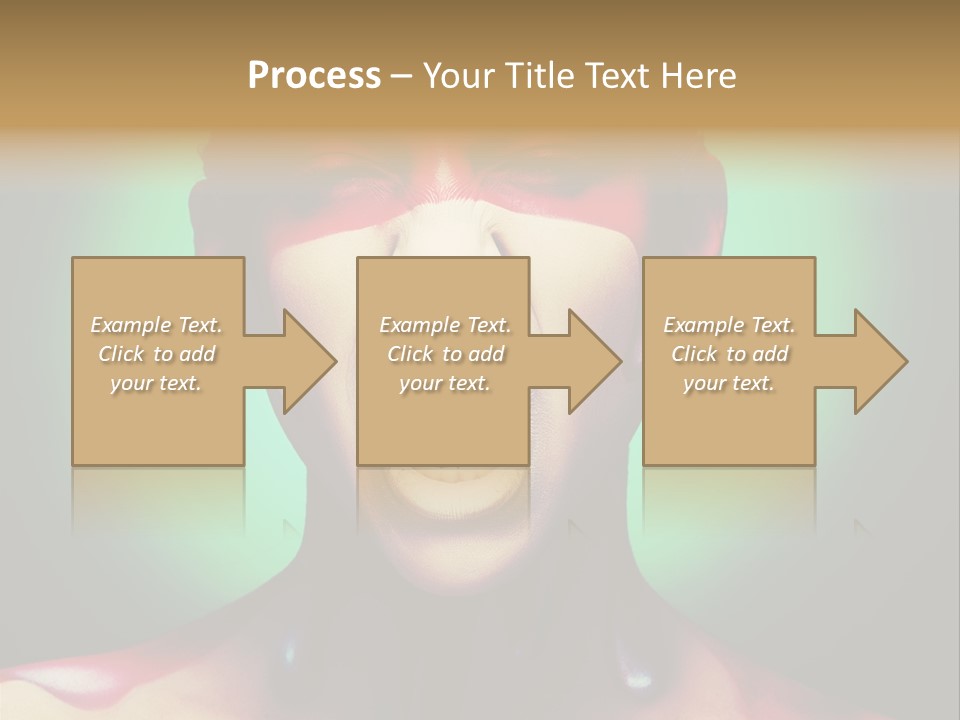 Process – Your Title Text Here

Example Text. Click to add your text.

Example Text. Click to add your text.

Example Text. Click to add your text.